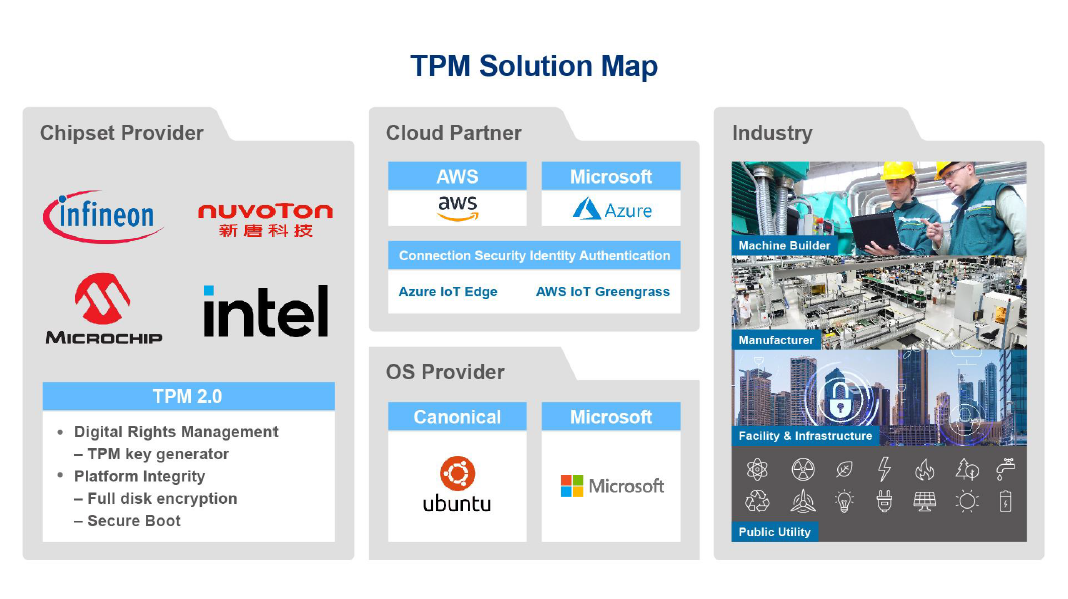 TPM Solution Map

Chipset Provider

infineon

nuvoTon
新唐科技

MICROCHIP

intel

TPM 2.0

• Digital Rights Management
– TPM key generator
• Platform Integrity
– Full disk encryption
– Secure Boot

Cloud Partner

AWS
aws

Microsoft
Azure

Connection Security Identity Authentication

Azure IoT Edge
AWS IoT Greengrass

OS Provider

Canonical
ubuntu

Microsoft
Microsoft

Industry

Machine Builder

Manufacturer

Facility & Infrastructure

Public Utility